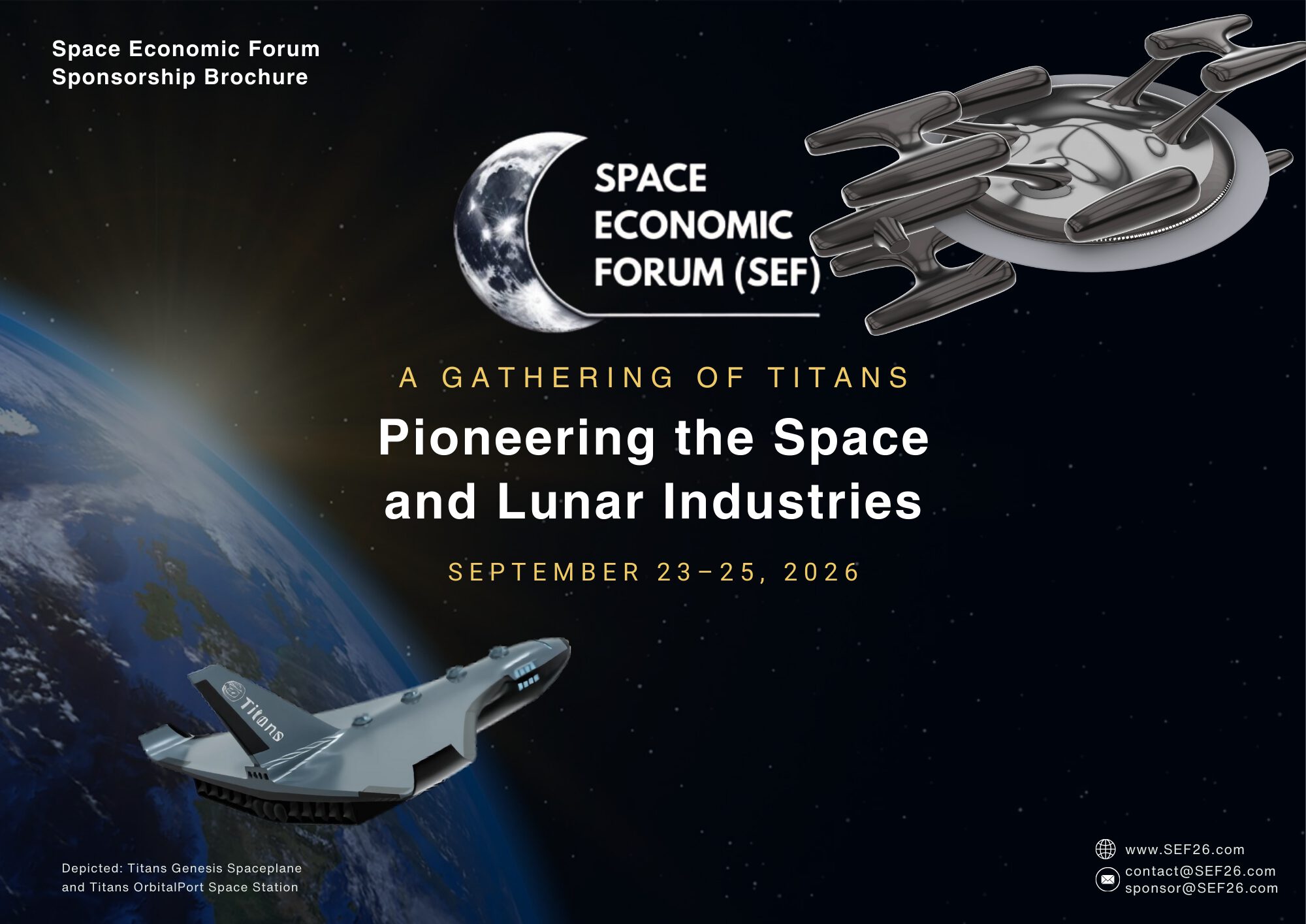 Space Economic Forum
Sponsorship Brochure

SPACE
ECONOMIC
FORUM (SEF)

A GATHERING OF TITANS

Pioneering the Space and Lunar Industries

SEPTEMBER 23–25, 2026

Titans

Depicted: Titans Genesis Spaceplane and Titans OrbitalPort Space Station

www.SEF26.com
contact@SEF26.com
sponsor@SEF26.com